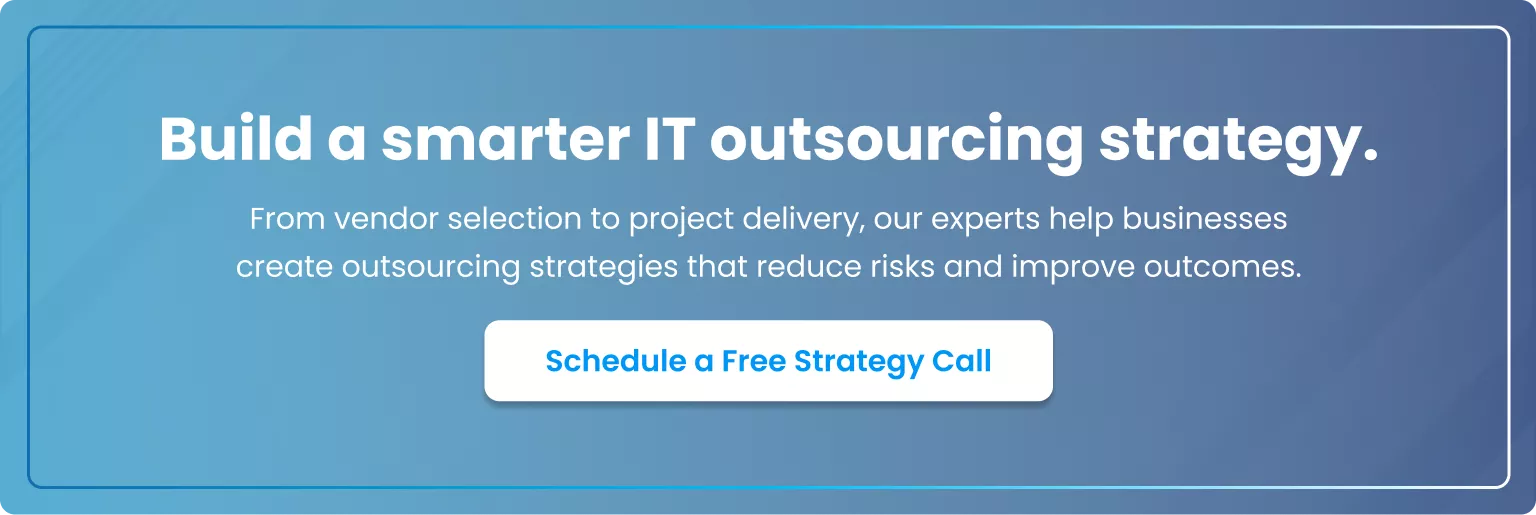 Build a smarter IT outsourcing strategy.

From vendor selection to project delivery, our experts help businesses create outsourcing strategies that reduce risks and improve outcomes.

Schedule a Free Strategy Call